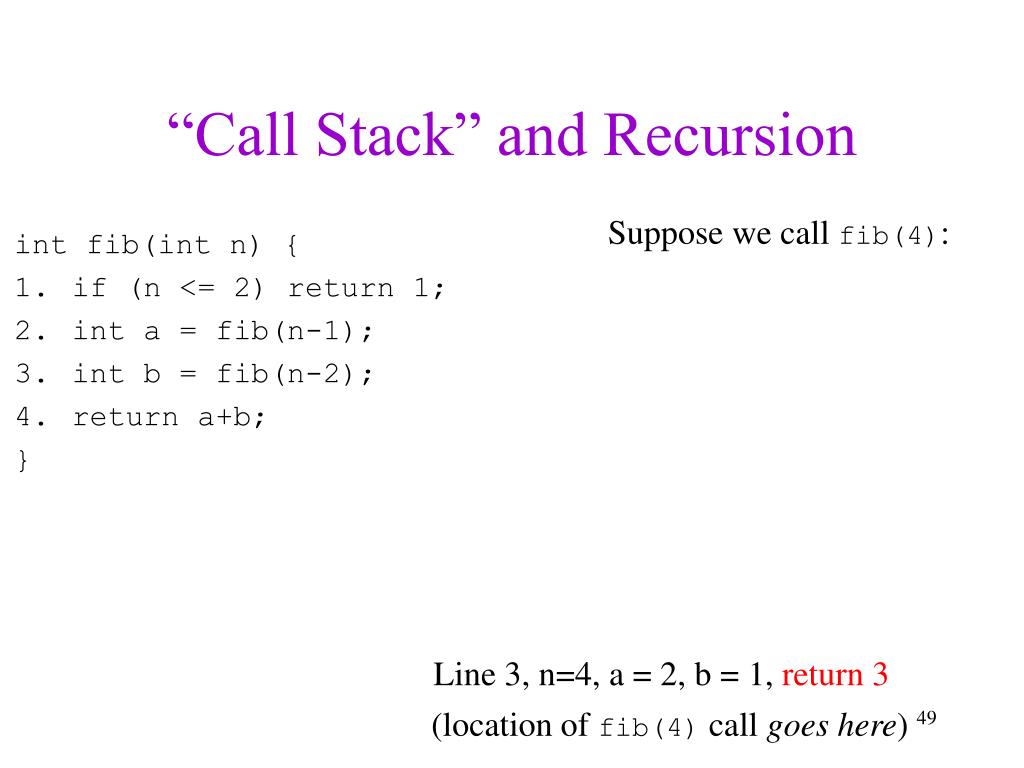 “Call Stack” and Recursion

int fib(int n) {
1. if (n <= 2) return 1;
2. int a = fib(n-1);
3. int b = fib(n-2);
4. return a+b;
}

Suppose we call fib(4):

Line 3, n=4, a = 2, b = 1, return 3

(location of fib(4) call goes here)

49